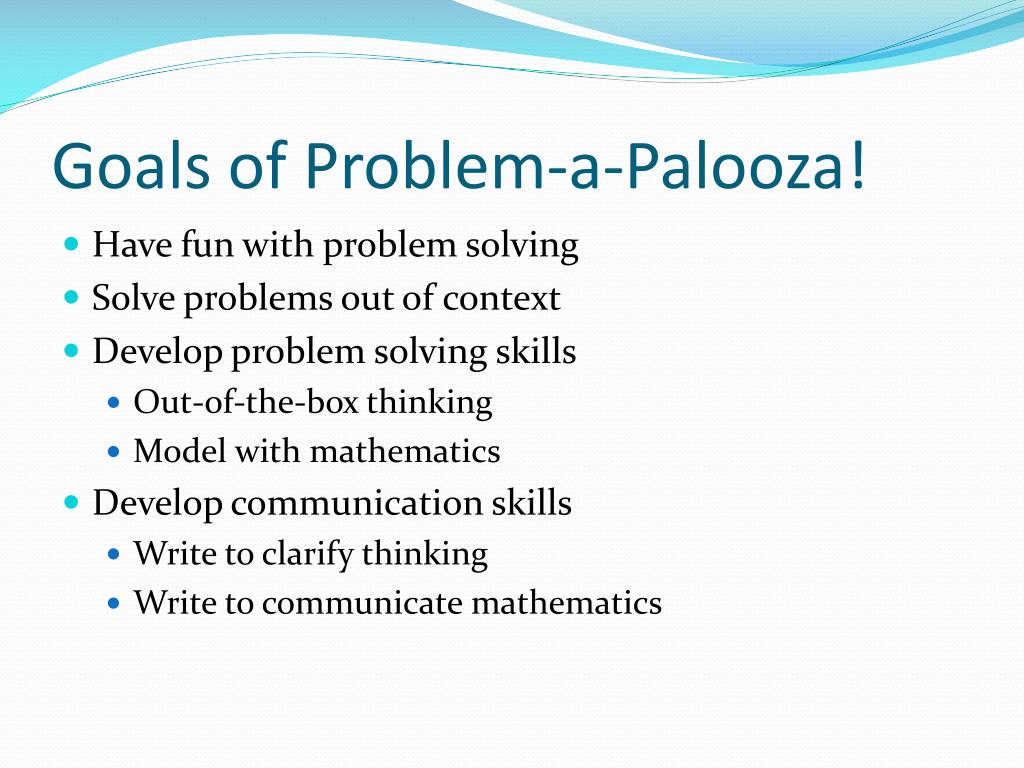 Goals of Problem-a-Palooza!

- Have fun with problem solving
- Solve problems out of context
- Develop problem solving skills
  - Out-of-the-box thinking
  - Model with mathematics
- Develop communication skills
  - Write to clarify thinking
  - Write to communicate mathematics